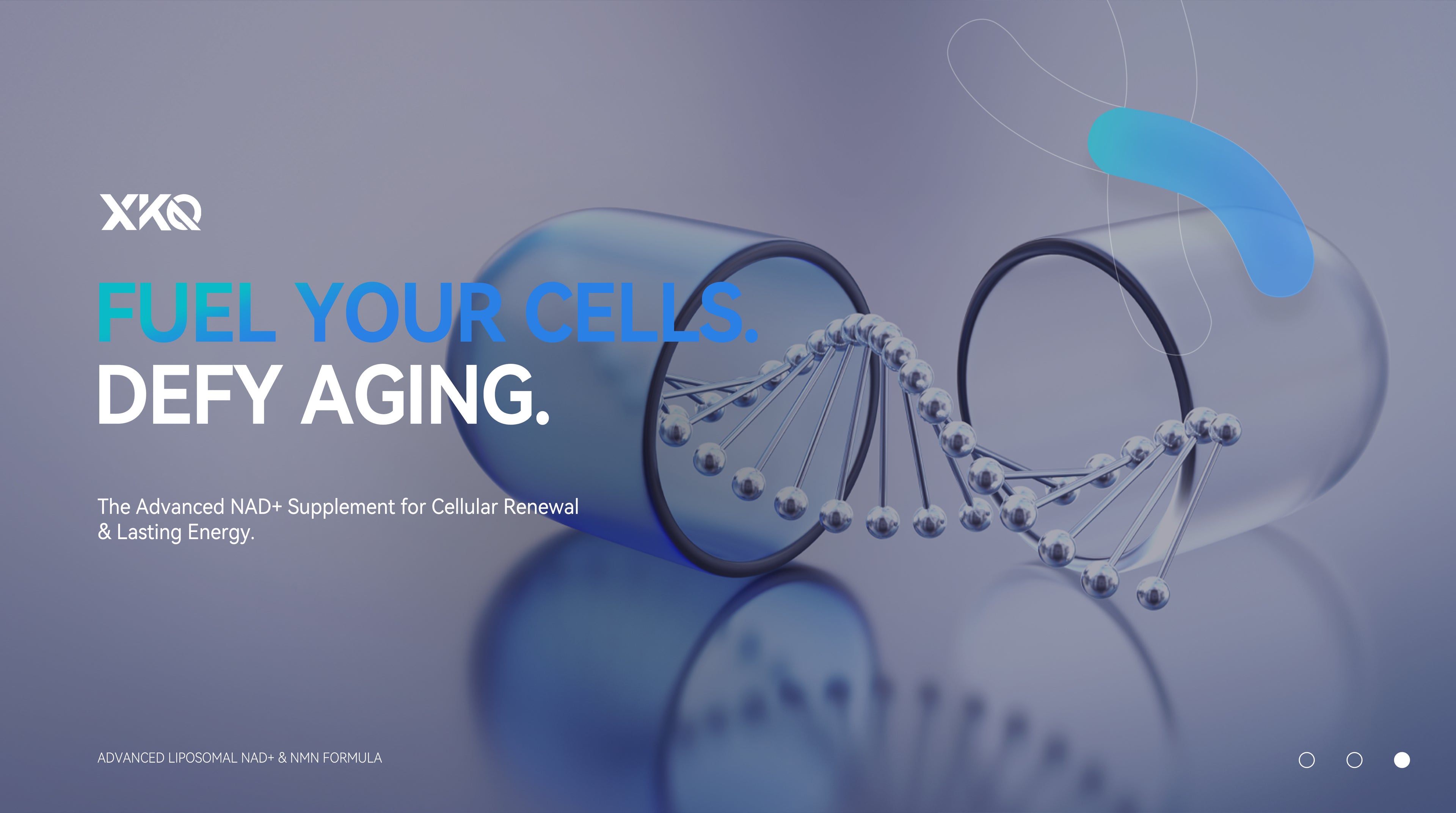 XKQ

FUEL YOUR CELLS.
DEFY AGING.

The Advanced NAD+ Supplement for Cellular Renewal & Lasting Energy.

ADVANCED LIPOSOMAL NAD+ & NMN FORMULA